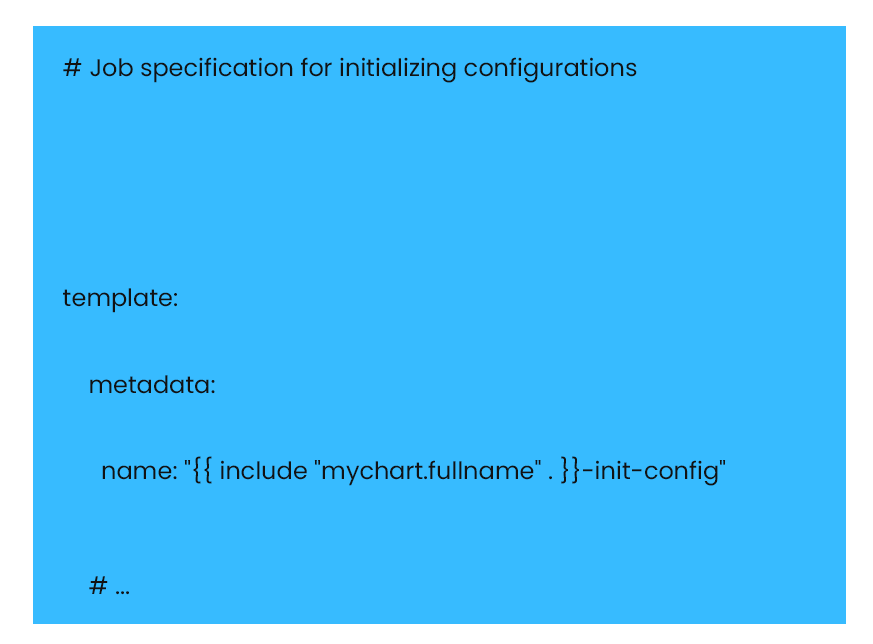 # Job specification for initializing configurations

template:

metadata:

name: "{{ include "mychart.fullname" . }}-init-config"

# ...